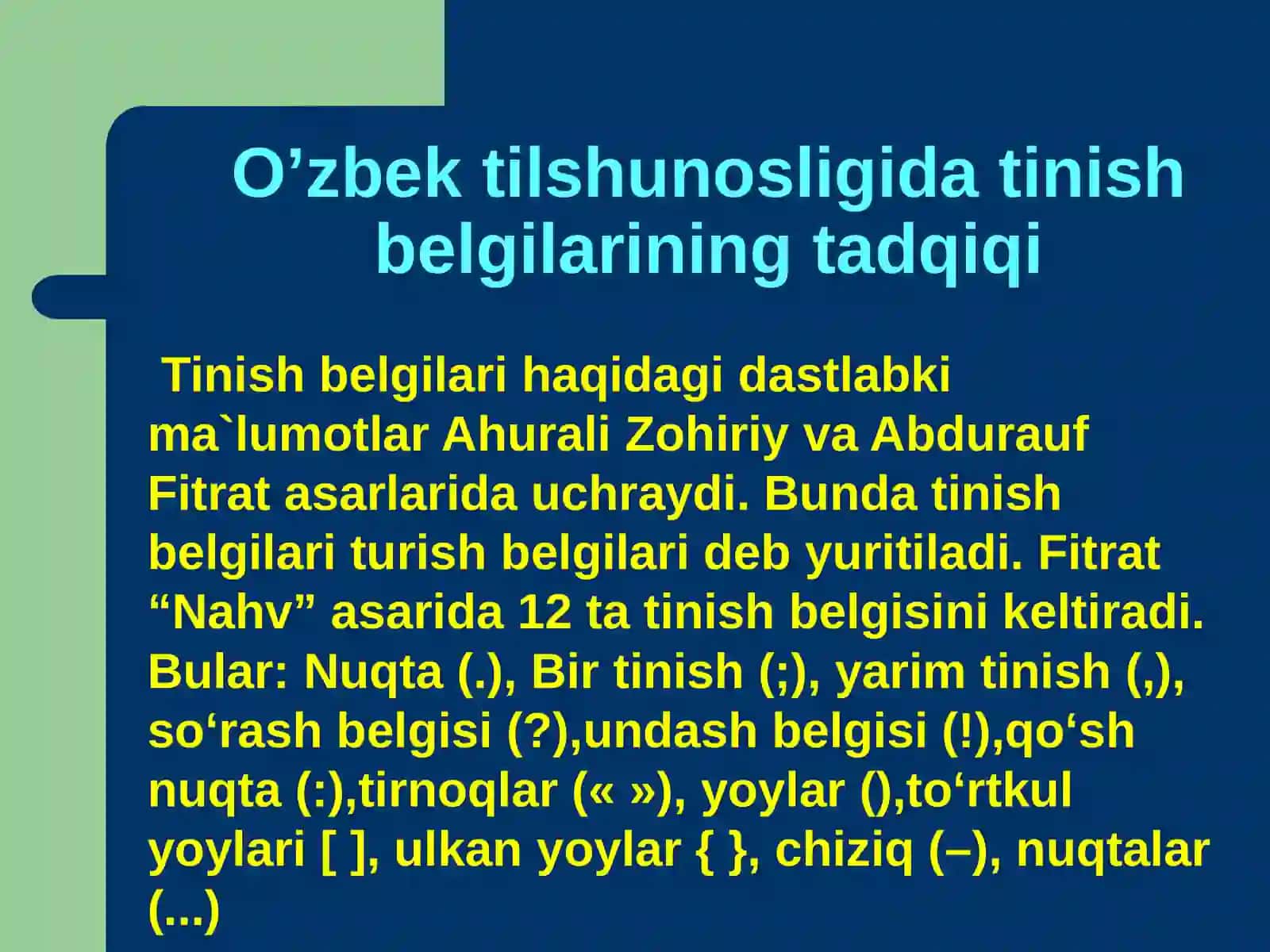 O’zbek tilshunosligida tinish belgilarining tadqiqi

Tinish belgilari haqidagi dastlabki ma`lumotlar Ahurali Zohiriy va Abdurauf Fitrat asarlarida uchraydi. Bunda tinish belgilari turish belgilari deb yuritiladi. Fitrat “Nahv” asarida 12 ta tinish belgisini keltiradi. Bular: Nuqta (.), Bir tinish (;), yarim tinish (,), so‘rash belgisi (?),undash belgisi (!),qo‘sh nuqta (:),tirnoqlar (« »), yoylar (),to‘rtkul yoylari [ ], ulkan yoylar { }, chiziq (–), nuqtalar (...)